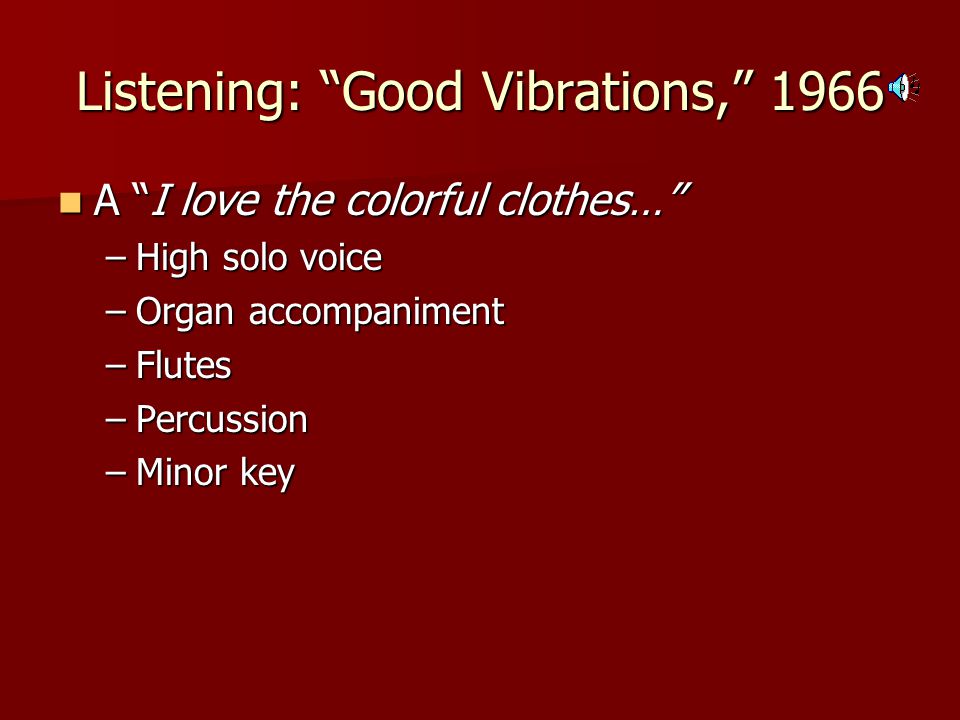 Listening: “Good Vibrations,” 1966

A “I love the colorful clothes…”

– High solo voice
– Organ accompaniment
– Flutes
– Percussion
– Minor key